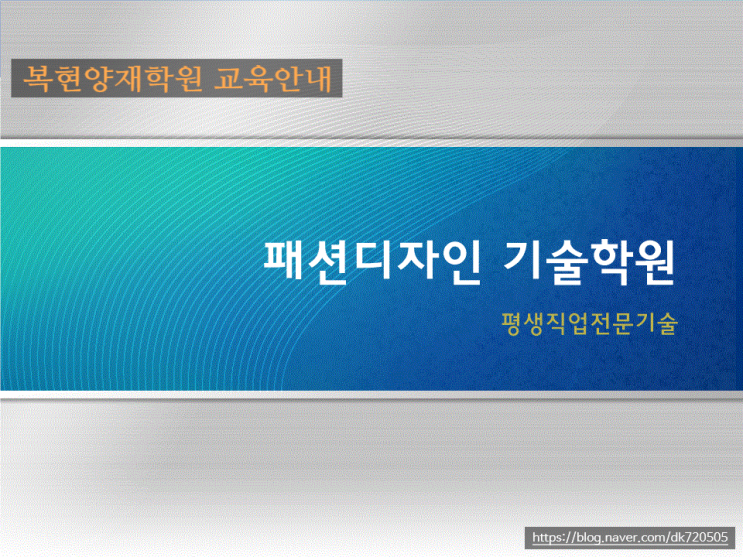 복현양재학원 교육안내

패션디자인 기술학원

평생직업전문기술

https://blog.naver.com/dk720505